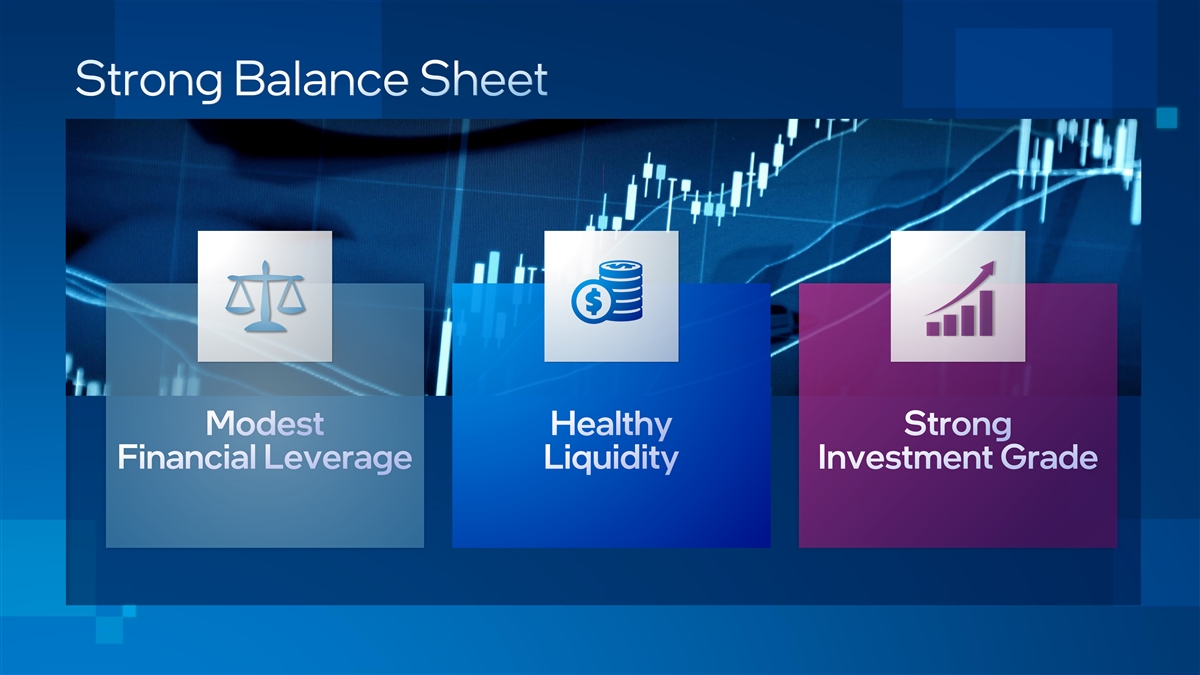 Strong Balance Sheet

Modest Financial Leverage

Healthy Liquidity

Strong Investment Grade